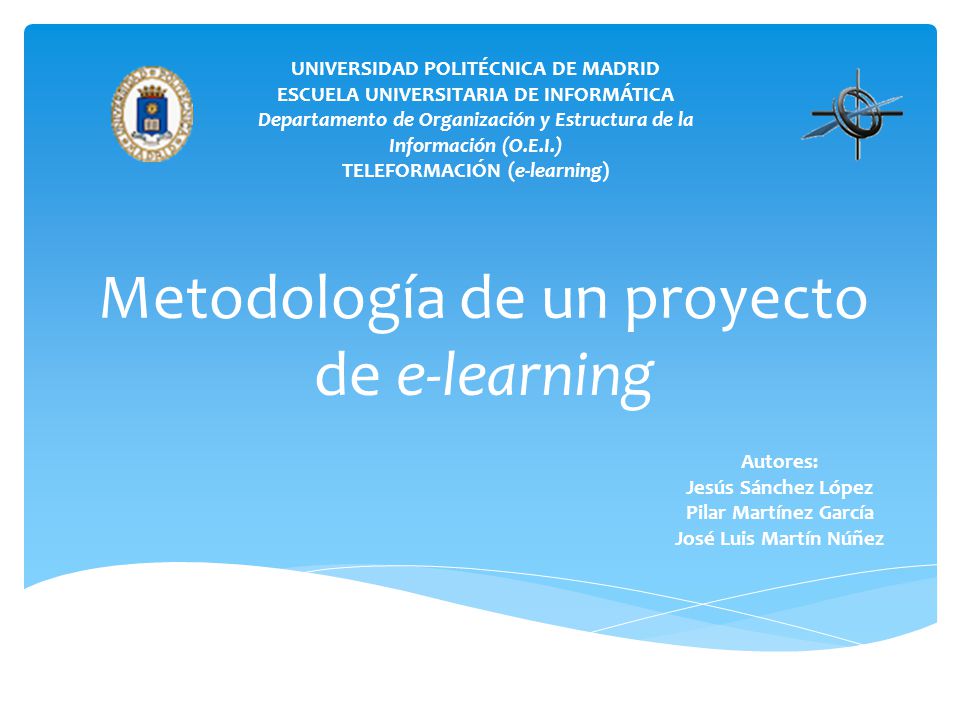 UNIVERSIDAD POLITÉCNICA DE MADRID
ESCUELA UNIVERSITARIA DE INFORMÁTICA
Departamento de Organización y Estructura de la Información (O.E.I.)
TELEFORMACIÓN (e-learning)

Metodología de un proyecto de e-learning

Autores:
Jesús Sánchez López
Pilar Martínez García
José Luis Martín Núñez